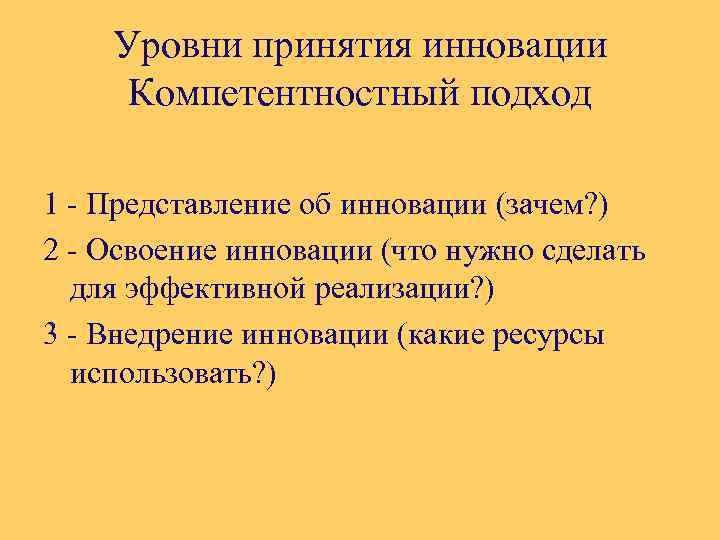 Уровни принятия инновации
Компетентностный подход

1 - Представление об инновации (зачем?)

2 - Освоение инновации (что нужно сделать для эффективной реализации?)

3 - Внедрение инновации (какие ресурсы использовать?)